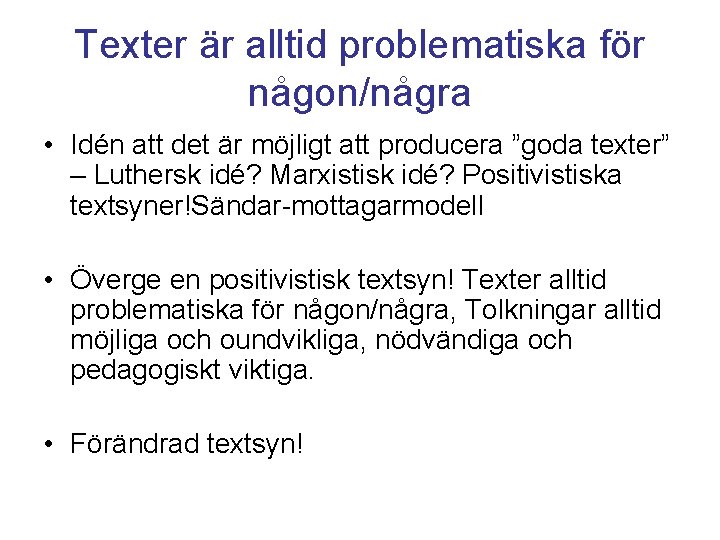 Texter är alltid problematiska för någon/några

• Idén att det är möjligt att producera ”goda texter” – Luthersk idé? Marxistisk idé? Positivistiska textsyner!Sändar-mottagarmodell

• Överge en positivistisk textsyn! Texter alltid problematiska för någon/några, Tolkningar alltid möjliga och oundvikliga, nödvändiga och pedagogiskt viktiga.

• Förändrad textsyn!